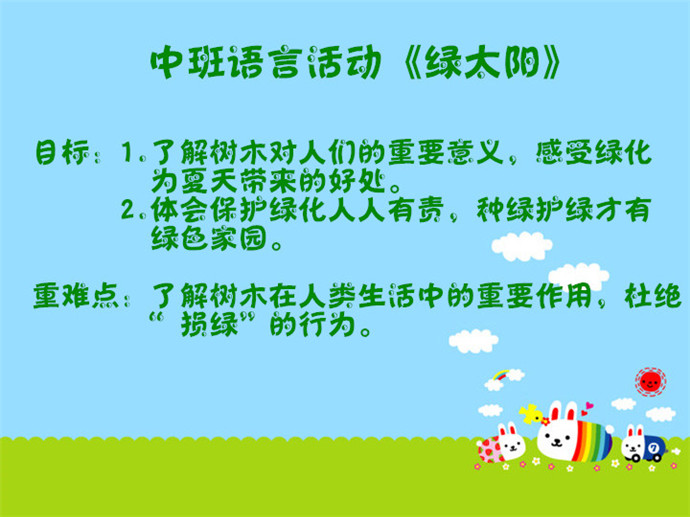 中班语言活动《绿太阳》

目标：1.了解树木对人们的重要意义，感受绿化为夏天带来的好处。
2.体会保护绿化人人有责，种绿护绿才有绿色家园。

重难点：了解树木在人类生活中的重要作用，杜绝“损绿”的行为。